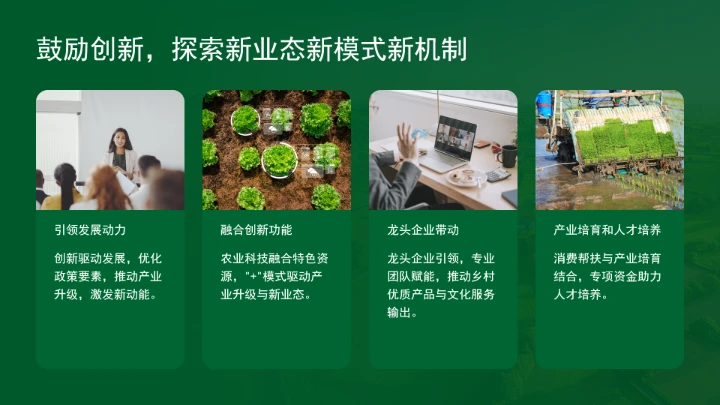 鼓励创新，探索新业态新模式新机制

引领发展动力

创新驱动发展，优化政策要素，推动产业升级，激发新动能。

融合创新功能

农业科技融合特色资源，"+"模式驱动产业升级与新业态。

龙头企业带动

龙头企业引领，专业团队赋能，推动乡村优质产品与文化服务输出。

产业培育和人才培养

消费帮扶与产业培育结合，专项资金助力人才培养。